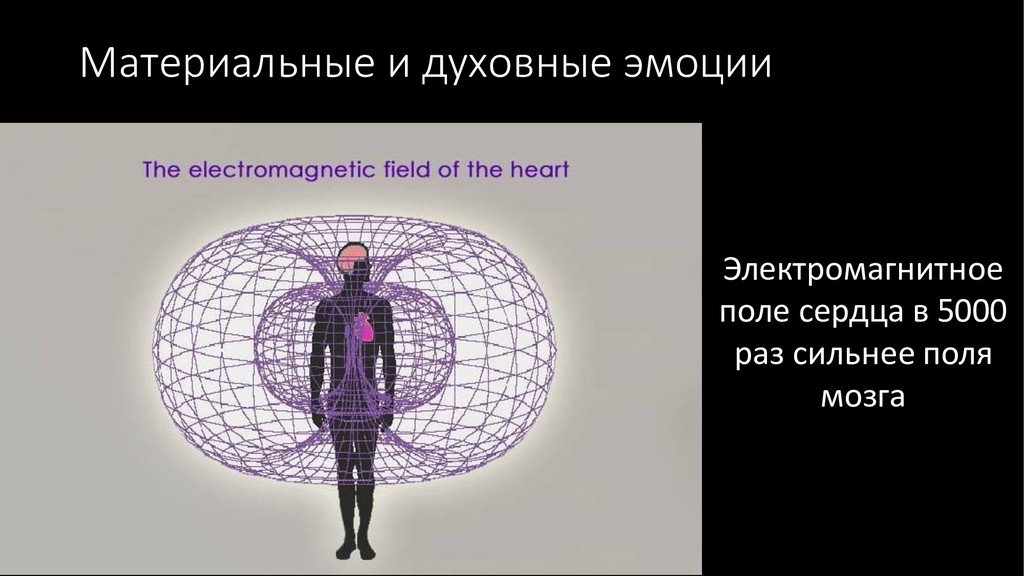 Материальные и духовные эмоции

The electromagnetic field of the heart

Электромагнитное поле сердца в 5000 раз сильнее поля мозга